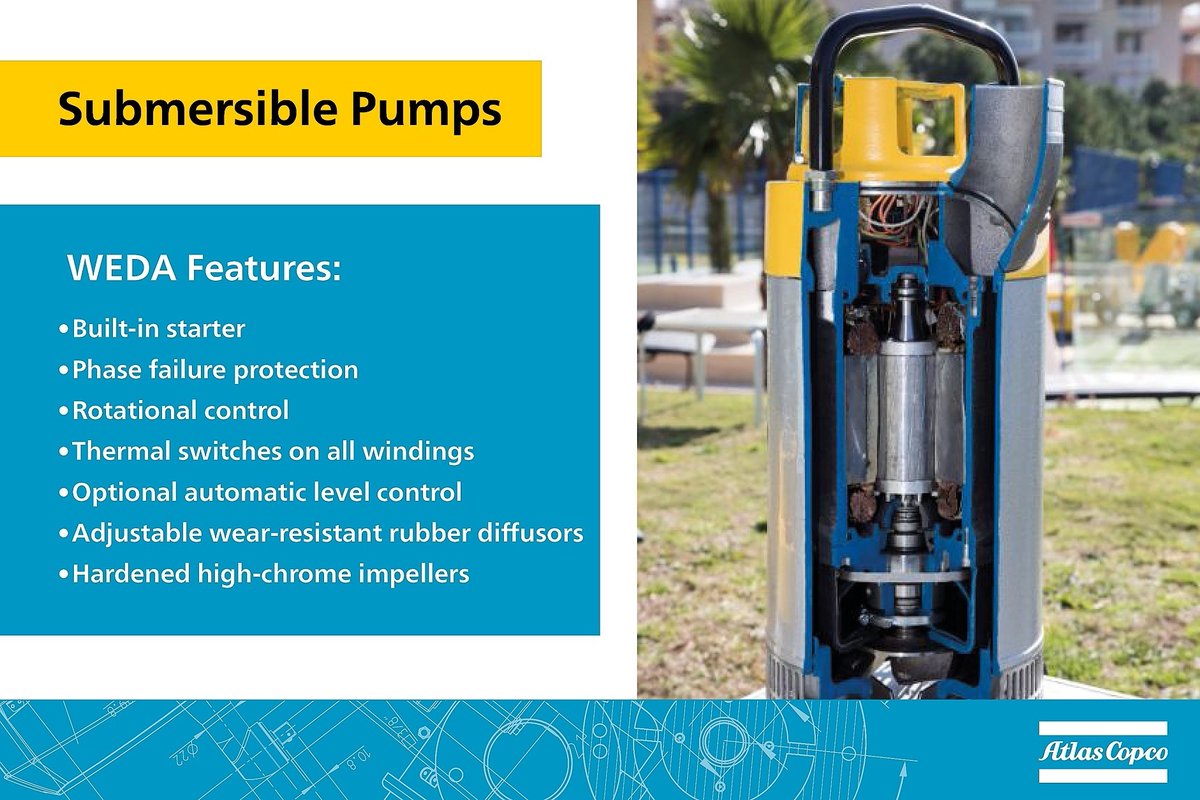 Submersible Pumps

WEDA Features:

•Built-in starter
•Phase failure protection
•Rotational control
•Thermal switches on all windings
•Optional automatic level control
•Adjustable wear-resistant rubber diffusors
•Hardened high-chrome impellers

Atlas Copco